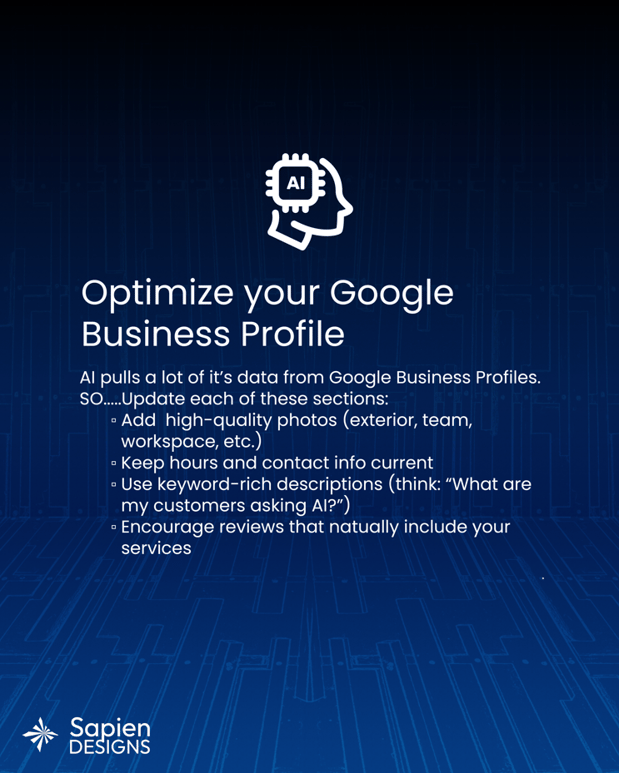 AI

Optimize your Google Business Profile

AI pulls a lot of it's data from Google Business Profiles. SO.....Update each of these sections:
▫ Add high-quality photos (exterior, team, workspace, etc.)
▫ Keep hours and contact info current
▫ Use keyword-rich descriptions (think: "What are my customers asking AI?")
▫ Encourage reviews that natually include your services

Sapien DESIGNS